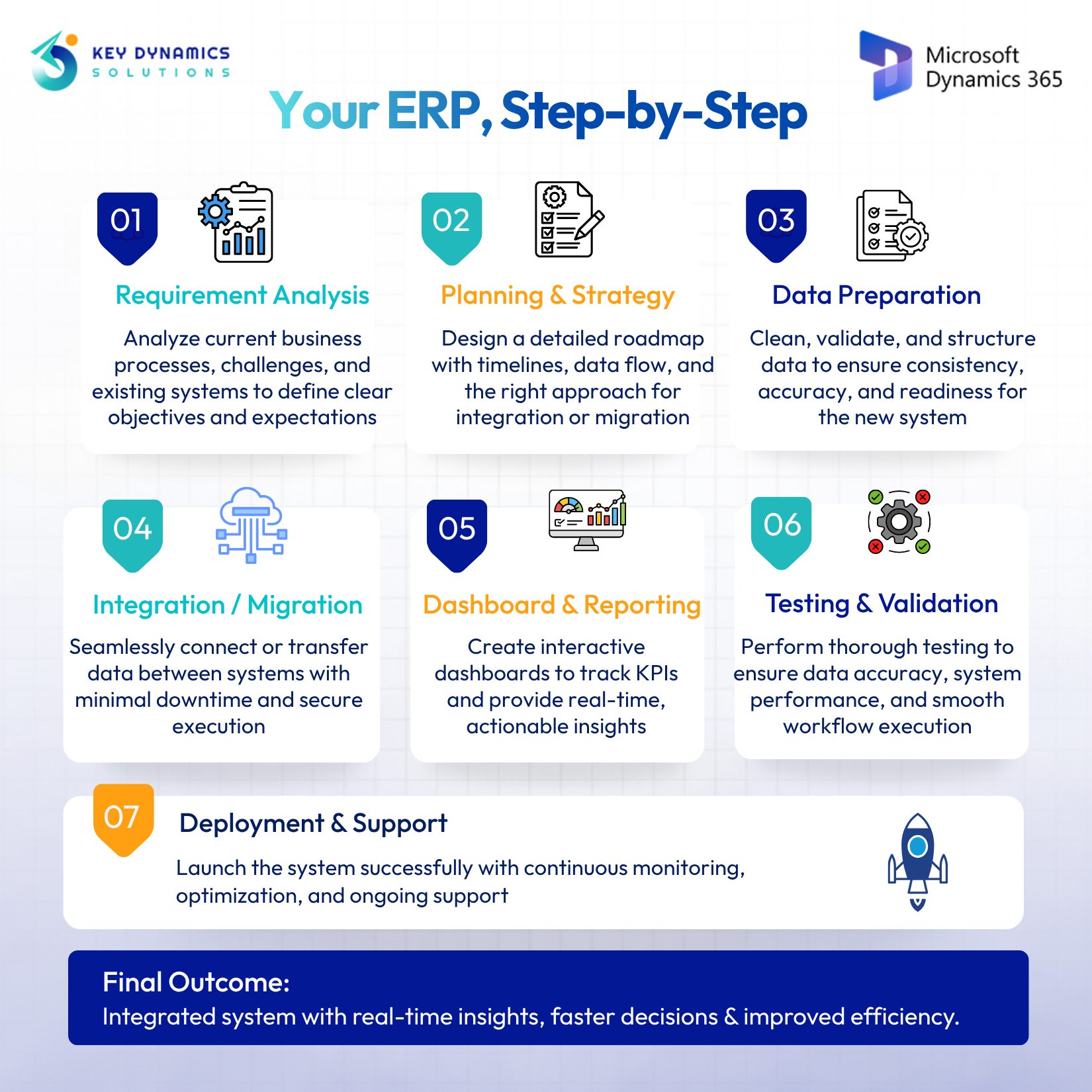 KEY DYNAMICS
SOLUTIONS

Microsoft
Dynamics 365

Your ERP, Step-by-Step

01
Requirement Analysis
Analyze current business processes, challenges, and existing systems to define clear objectives and expectations

02
Planning & Strategy
Design a detailed roadmap with timelines, data flow, and the right approach for integration or migration

03
Data Preparation
Clean, validate, and structure data to ensure consistency, accuracy, and readiness for the new system

04
Integration / Migration
Seamlessly connect or transfer data between systems with minimal downtime and secure execution

05
Dashboard & Reporting
Create interactive dashboards to track KPIs and provide real-time, actionable insights

06
Testing & Validation
Perform thorough testing to ensure data accuracy, system performance, and smooth workflow execution

07
Deployment & Support
Launch the system successfully with continuous monitoring, optimization, and ongoing support

Final Outcome:
Integrated system with real-time insights, faster decisions & improved efficiency.